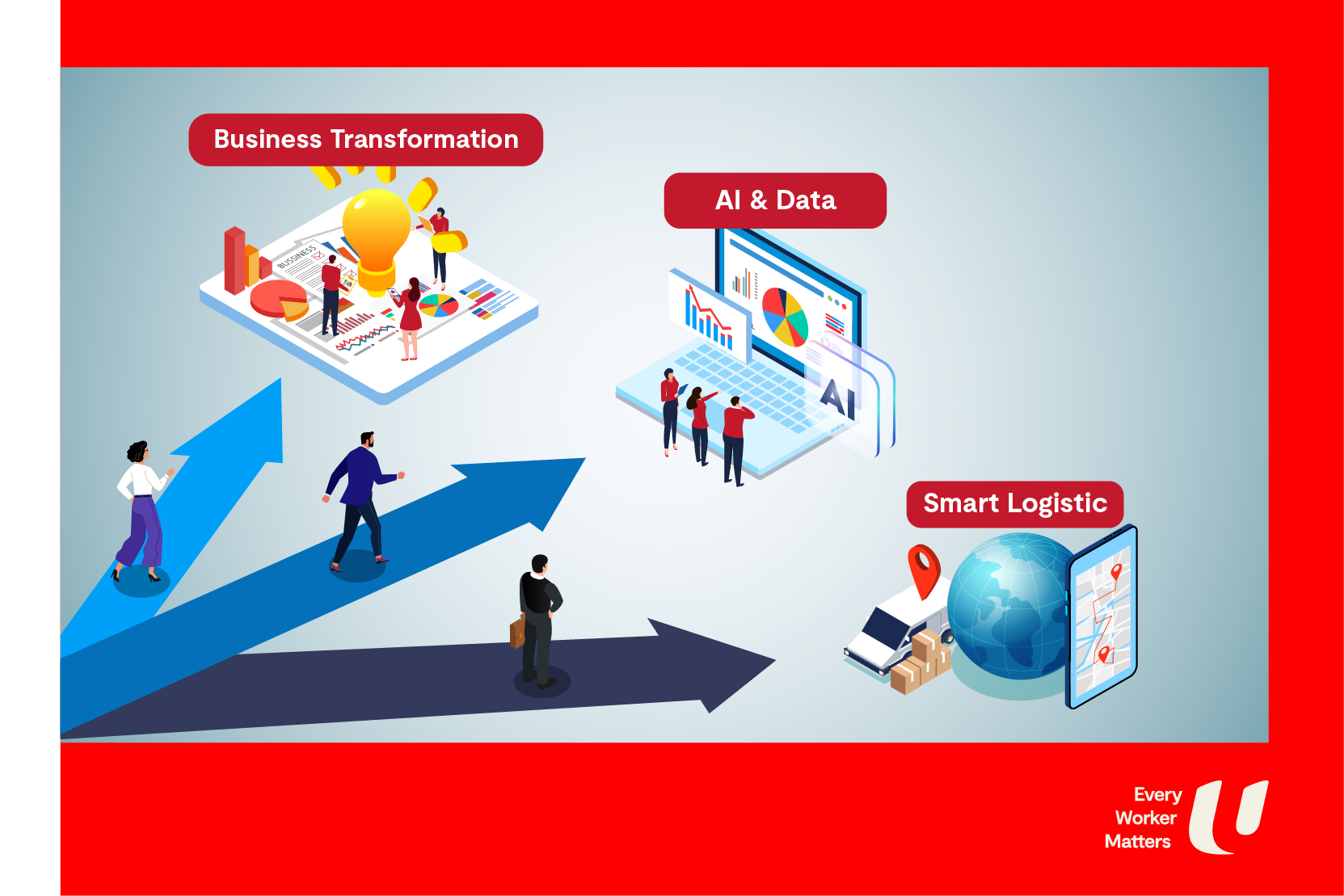 Business Transformation

BUSSINESS

AI & Data

AI

Smart Logistic

Every
Worker
Matters